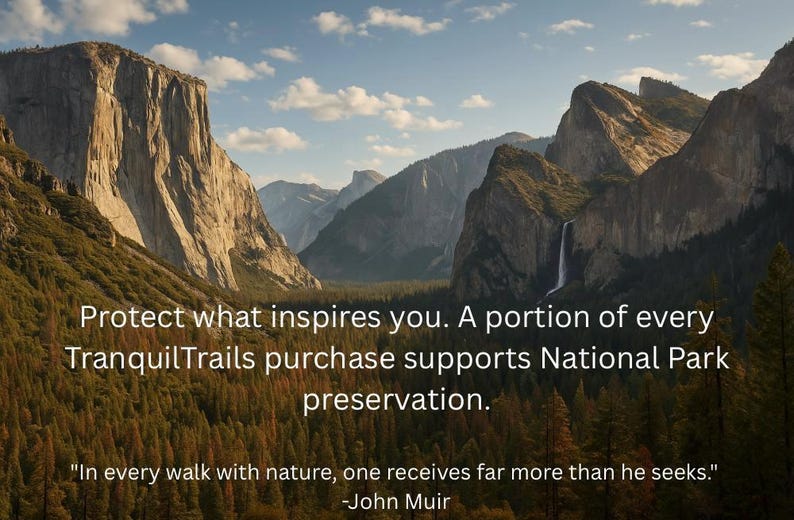 Protect what inspires you. A portion of every TranquilTrails purchase supports National Park preservation.

"In every walk with nature, one receives far more than he seeks."
-John Muir